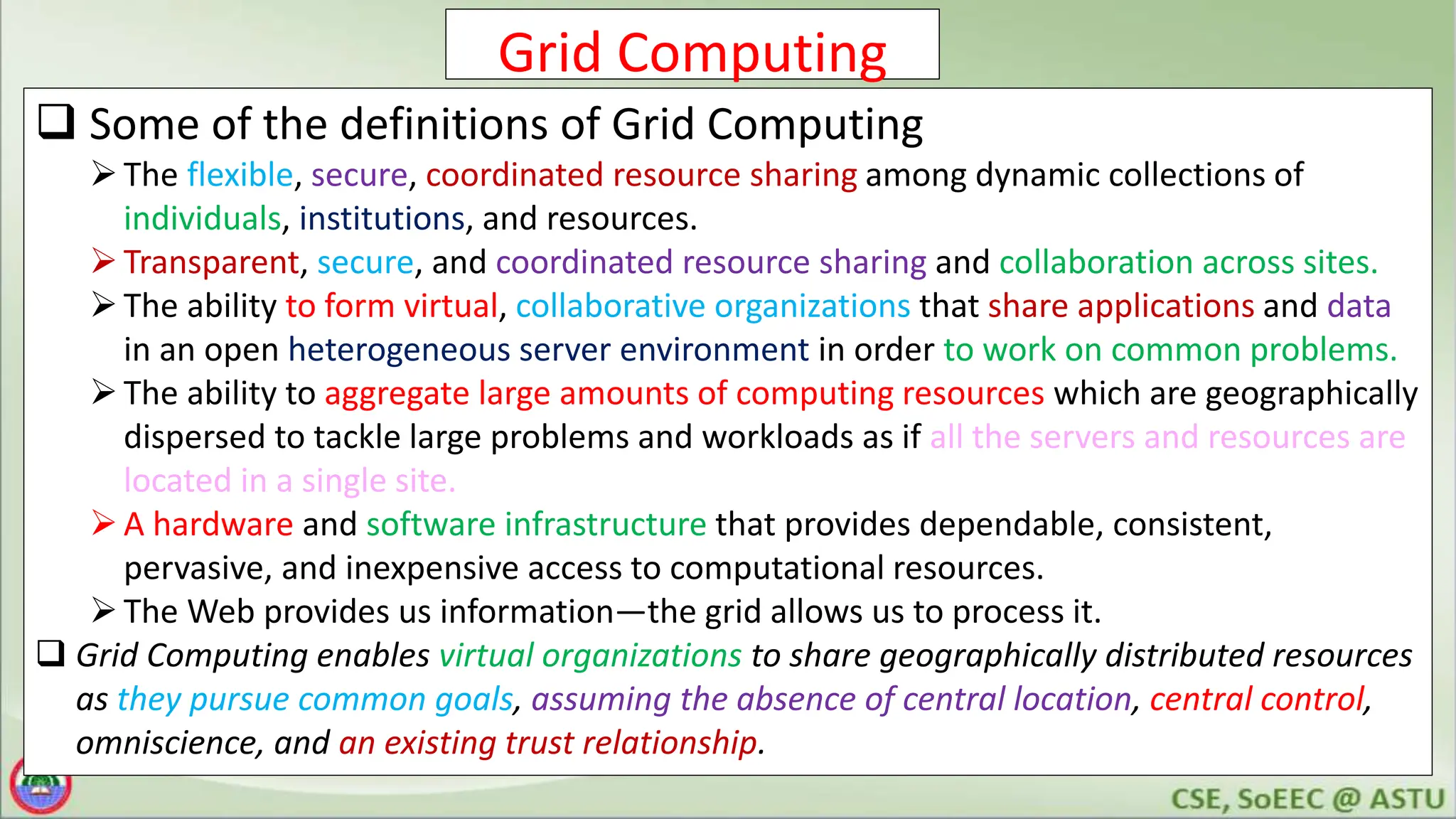 Grid Computing

❑ Some of the definitions of Grid Computing

➢ The flexible, secure, coordinated resource sharing among dynamic collections of individuals, institutions, and resources.

➢ Transparent, secure, and coordinated resource sharing and collaboration across sites.

➢ The ability to form virtual, collaborative organizations that share applications and data in an open heterogeneous server environment in order to work on common problems.

➢ The ability to aggregate large amounts of computing resources which are geographically dispersed to tackle large problems and workloads as if all the servers and resources are located in a single site.

➢ A hardware and software infrastructure that provides dependable, consistent, pervasive, and inexpensive access to computational resources.

➢ The Web provides us information—the grid allows us to process it.

❑ Grid Computing enables virtual organizations to share geographically distributed resources as they pursue common goals, assuming the absence of central location, central control, omniscience, and an existing trust relationship.

CSE, SoEEC @ ASTU